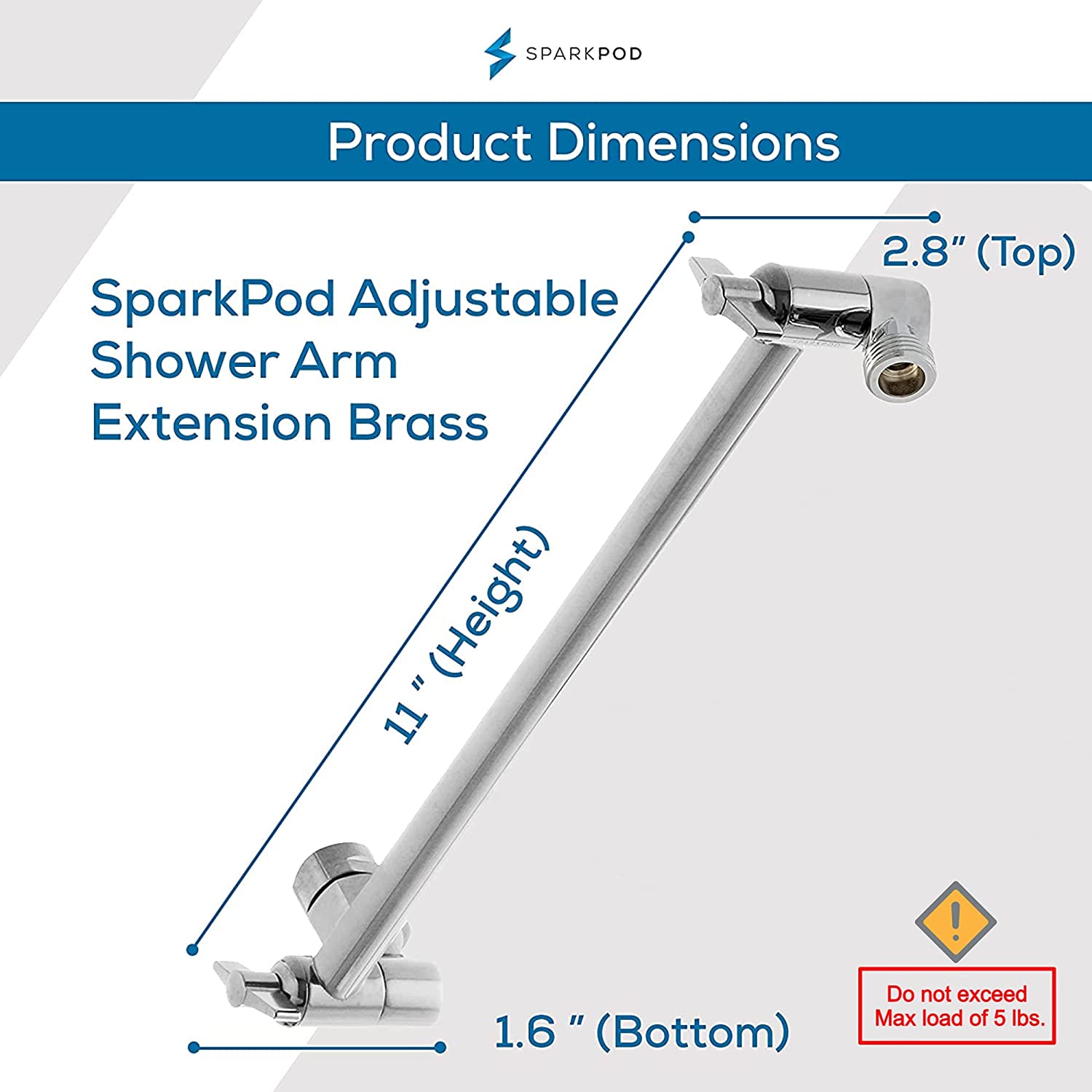 SPARKPOD

Product Dimensions

SparkPod Adjustable Shower Arm Extension Brass

2.8" (Top)

11 " (Height)

SPARKPOD

1.6 " (Bottom)

!

Do not exceed Max load of 5 lbs.